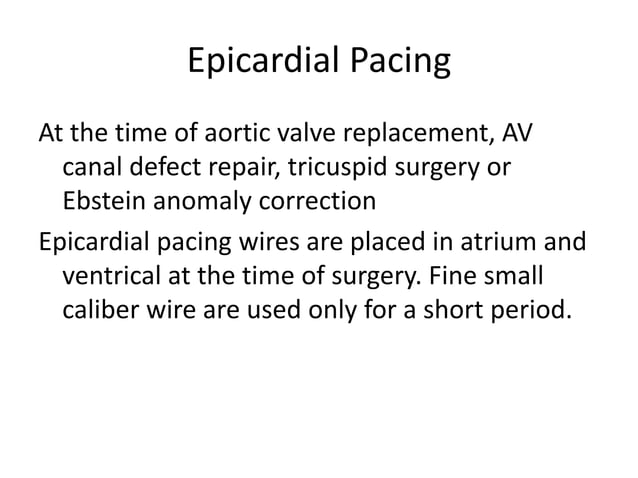 Epicardial Pacing

At the time of aortic valve replacement, AV canal defect repair, tricuspid surgery or Ebstein anomaly correction

Epicardial pacing wires are placed in atrium and ventrical at the time of surgery. Fine small caliber wire are used only for a short period.